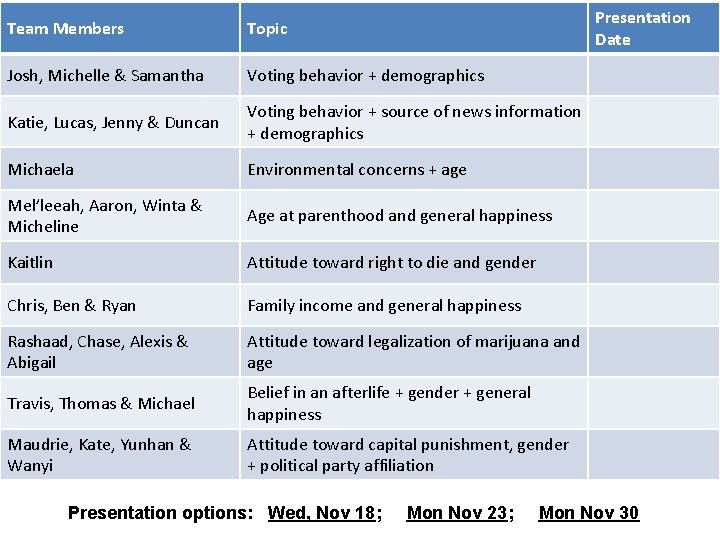 | Team Members | Topic | Presentation Date |
|---|---|---|
| Josh, Michelle & Samantha | Voting behavior + demographics | |
| Katie, Lucas, Jenny & Duncan | Voting behavior + source of news information + demographics | |
| Michaela | Environmental concerns + age | |
| Mel'leeah, Aaron, Winta & Micheline | Age at parenthood and general happiness | |
| Kaitlin | Attitude toward right to die and gender | |
| Chris, Ben & Ryan | Family income and general happiness | |
| Rashaad, Chase, Alexis & Abigail | Attitude toward legalization of marijuana and age | |
| Travis, Thomas & Michael | Belief in an afterlife + gender + general happiness | |
| Maudrie, Kate, Yunhan & Wanyi | Attitude toward capital punishment, gender + political party affiliation | |

Presentation options: Wed, Nov 18; Mon Nov 23; Mon Nov 30